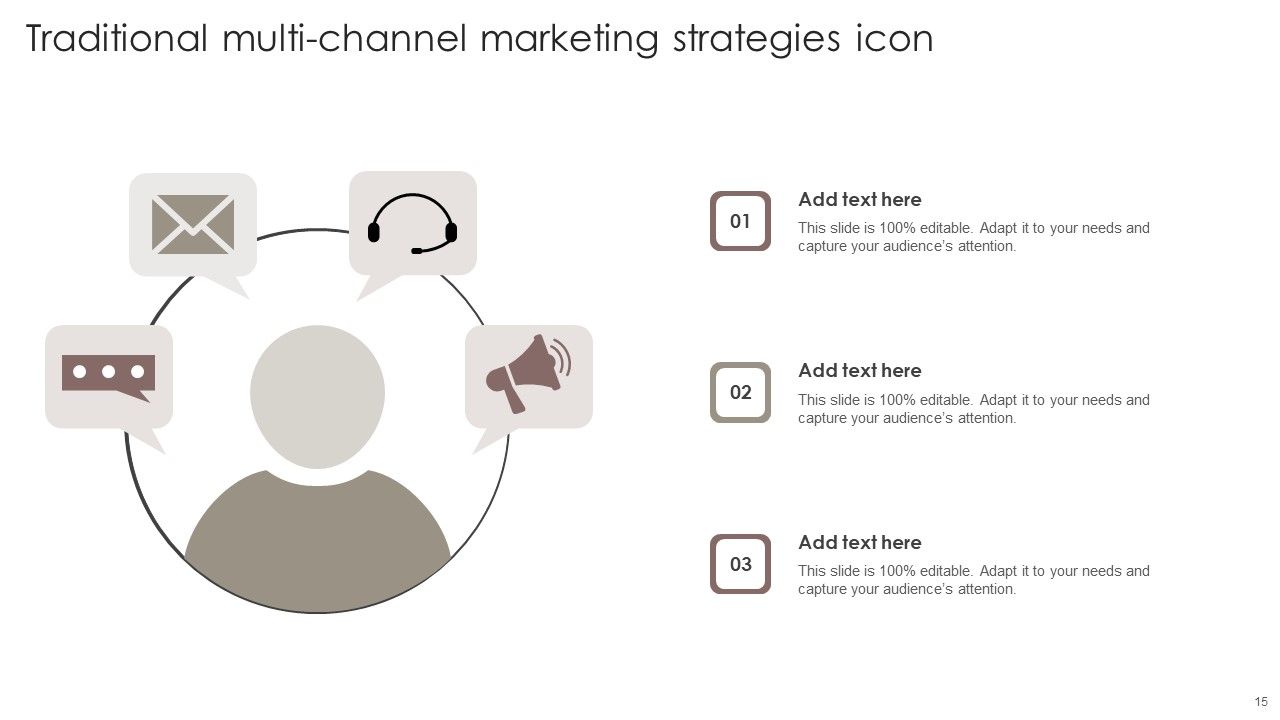 Traditional multi-channel marketing strategies icon

01

Add text here

This slide is 100% editable. Adapt it to your needs and capture your audience's attention.

02

Add text here

This slide is 100% editable. Adapt it to your needs and capture your audience's attention.

03

Add text here

This slide is 100% editable. Adapt it to your needs and capture your audience's attention.

15